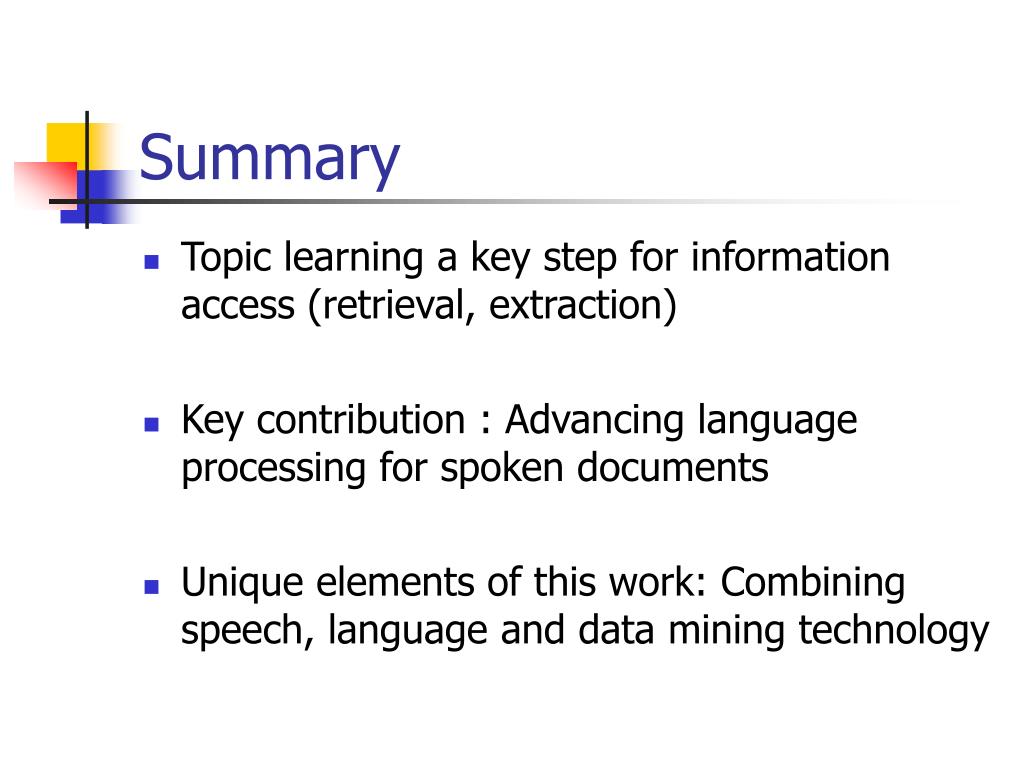 Summary

- Topic learning a key step for information access (retrieval, extraction)

- Key contribution : Advancing language processing for spoken documents

- Unique elements of this work: Combining speech, language and data mining technology